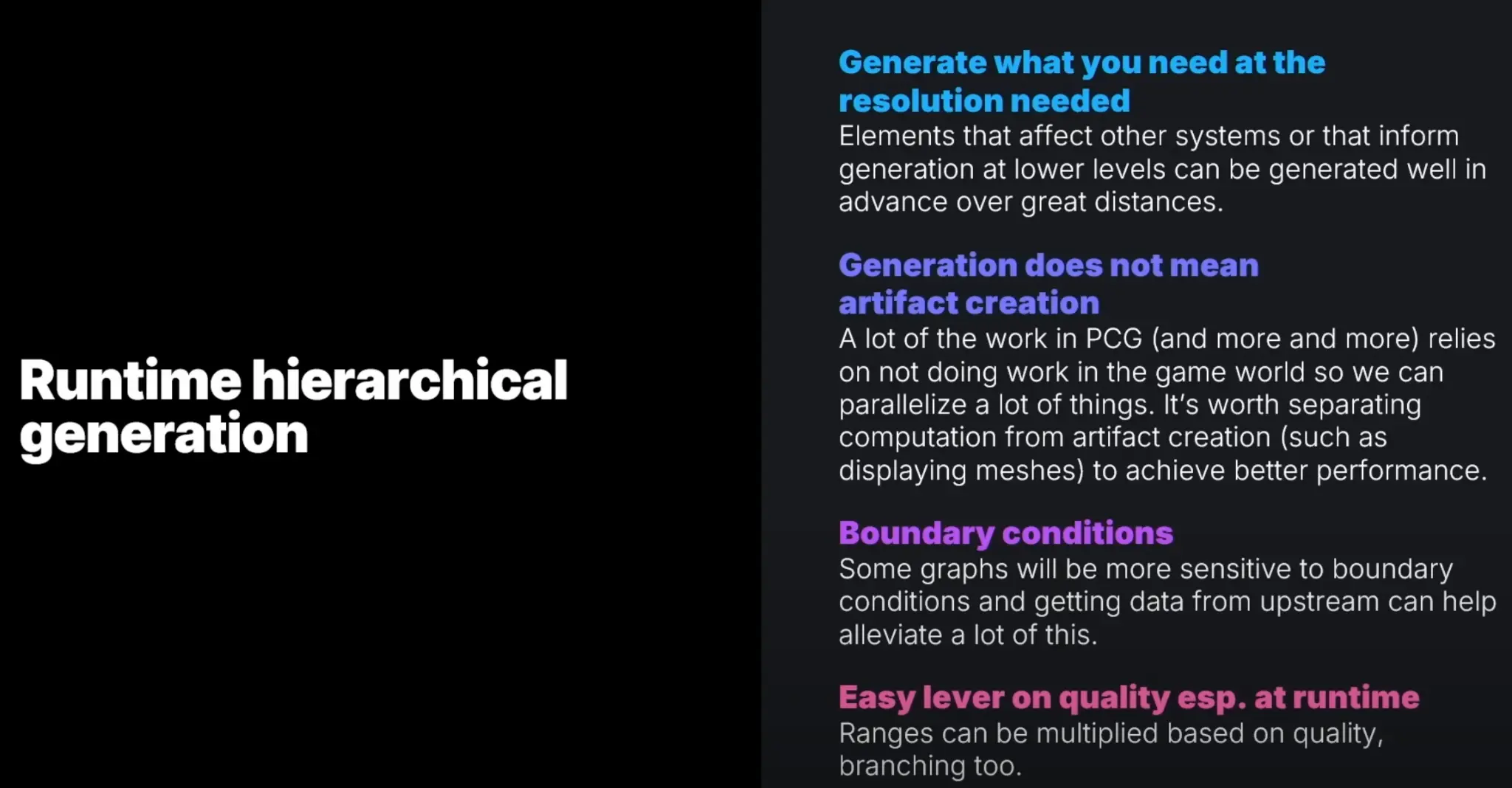 Runtime hierarchical generation

Generate what you need at the resolution needed
Elements that affect other systems or that inform generation at lower levels can be generated well in advance over great distances.

Generation does not mean artifact creation
A lot of the work in PCG (and more and more) relies on not doing work in the game world so we can parallelize a lot of things. It's worth separating computation from artifact creation (such as displaying meshes) to achieve better performance.

Boundary conditions
Some graphs will be more sensitive to boundary conditions and getting data from upstream can help alleviate a lot of this.

Easy lever on quality esp. at runtime
Ranges can be multiplied based on quality, branching too.